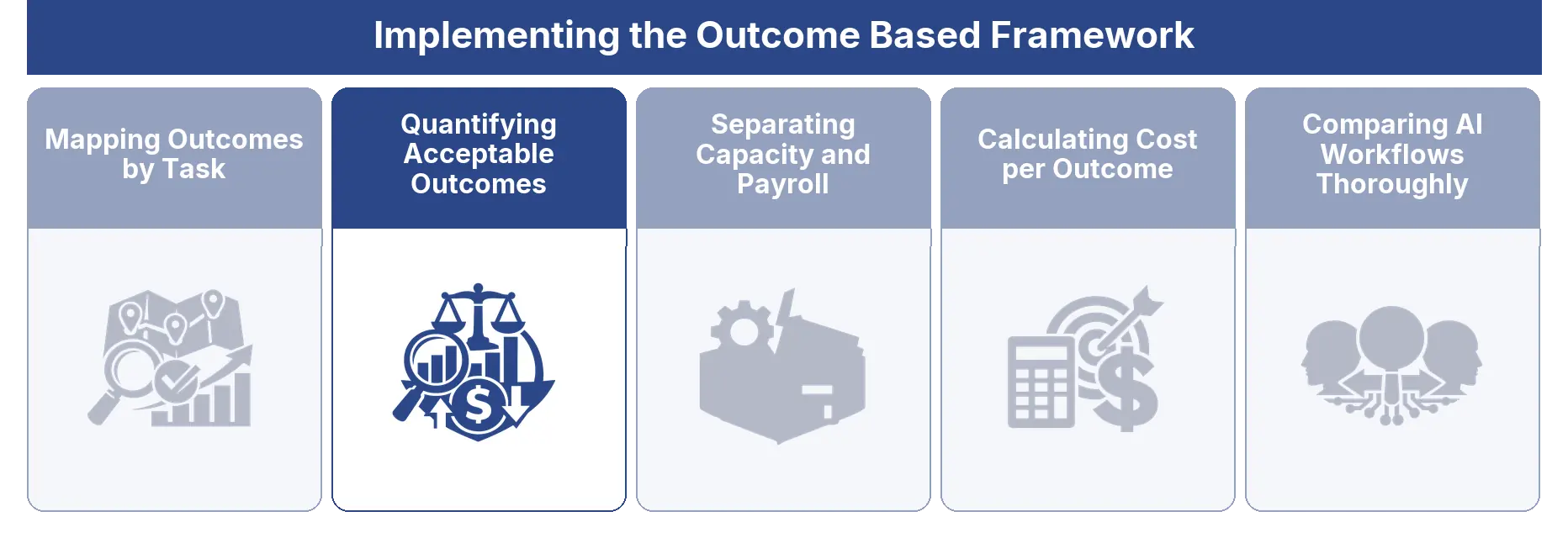 Implementing the Outcome Based Framework

Mapping Outcomes by Task

Quantifying Acceptable Outcomes

Separating Capacity and Payroll

Calculating Cost per Outcome

Comparing AI Workflows Thoroughly